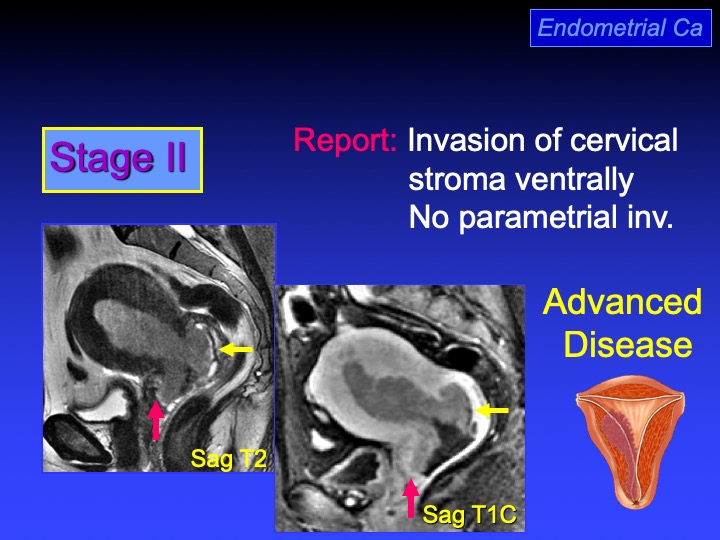 Endometrial Ca

Stage II

Report: Invasion of cervical stroma ventrally
No parametrial inv.

Advanced Disease

Sag T2

Sag T1C